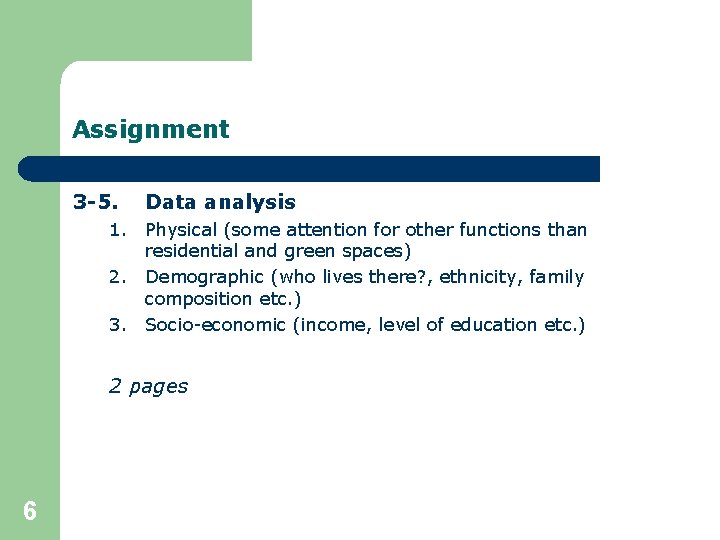 Assignment

3-5. Data analysis

1. Physical (some attention for other functions than residential and green spaces)
2. Demographic (who lives there?, ethnicity, family composition etc.)
3. Socio-economic (income, level of education etc.)

2 pages

6